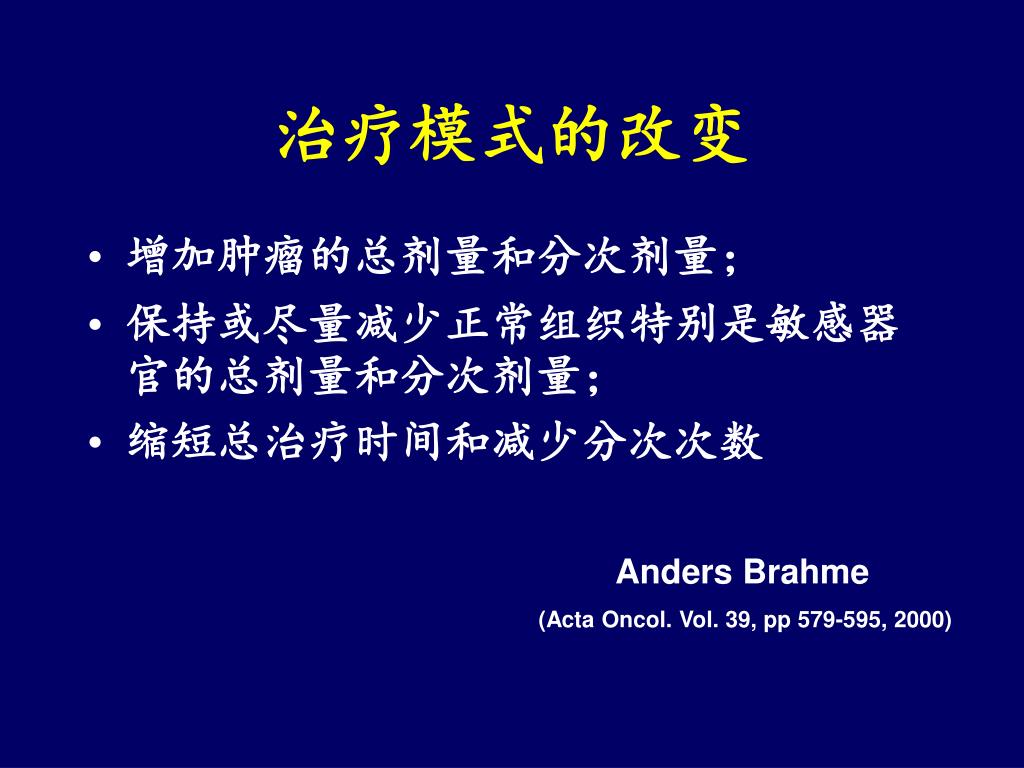 治疗模式的改变

• 增加肿瘤的总剂量和分次剂量;
• 保持或尽量减少正常组织特别是敏感器官的总剂量和分次剂量;
• 缩短总治疗时间和减少分次次数

Anders Brahme
(Acta Oncol. Vol. 39, pp 579-595, 2000)